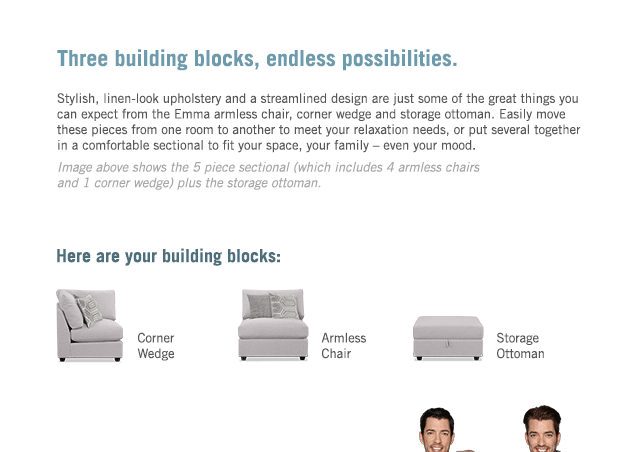 Three building blocks, endless possibilities.

Stylish, linen-look upholstery and a streamlined design are just some of the great things you can expect from the Emma armless chair, corner wedge and storage ottoman. Easily move these pieces from one room to another to meet your relaxation needs, or put several together in a comfortable sectional to fit your space, your family – even your mood.

Image above shows the 5 piece sectional (which includes 4 armless chairs and 1 corner wedge) plus the storage ottoman.

Here are your building blocks:

Corner Wedge

Armless Chair

Storage Ottoman